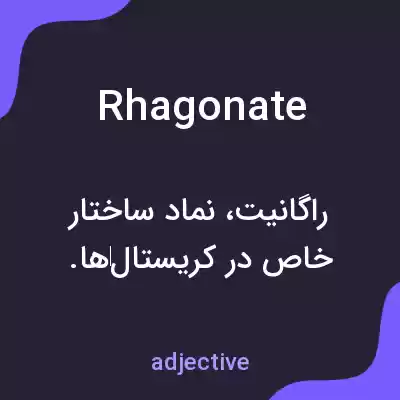 Rhagonate

راگانیت، نماد ساختار خاص در کریستال‌ها.

adjective